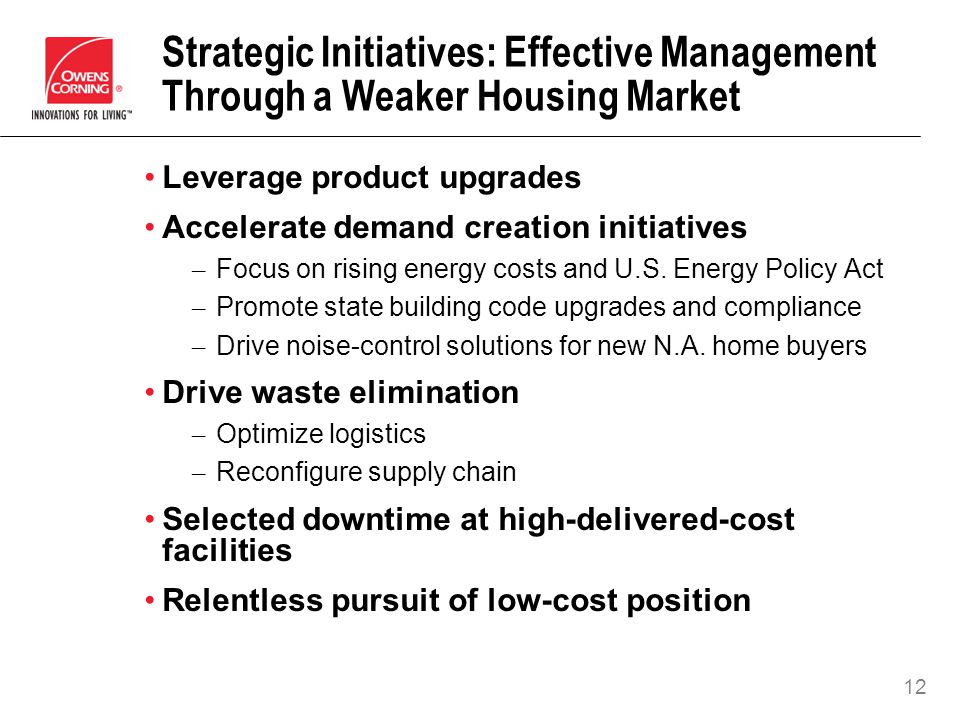 OWENS CORNING ®
INNOVATIONS FOR LIVING™

Strategic Initiatives: Effective Management Through a Weaker Housing Market

• Leverage product upgrades

• Accelerate demand creation initiatives
– Focus on rising energy costs and U.S. Energy Policy Act
– Promote state building code upgrades and compliance
– Drive noise-control solutions for new N.A. home buyers

• Drive waste elimination
– Optimize logistics
– Reconfigure supply chain

• Selected downtime at high-delivered-cost facilities

• Relentless pursuit of low-cost position

12